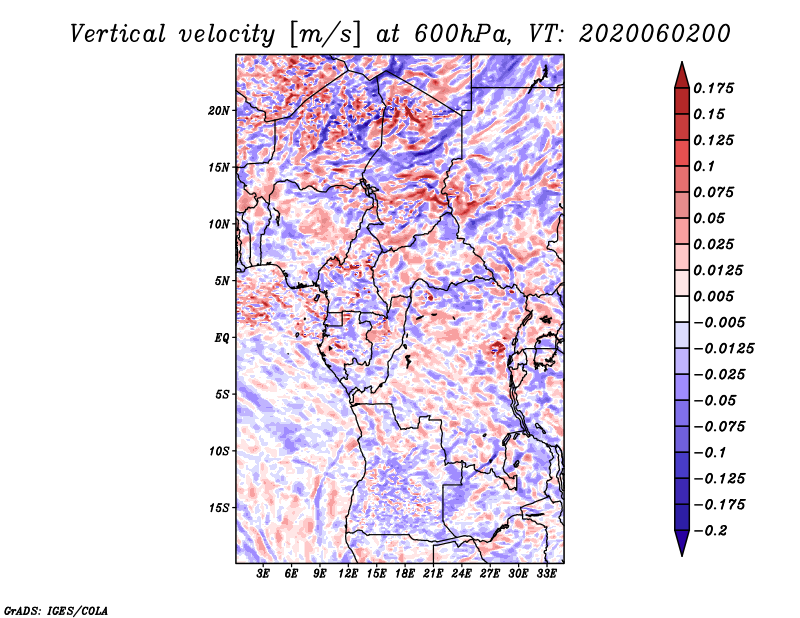 Vertical velocity [m/s] at 600hPa, VT: 2020060200

20N
15N
10N
5N
EQ
5S
10S
15S

3E 6E 9E 12E 15E 18E 21E 24E 27E 30E 33E

0.175
0.15
0.125
0.1
0.075
0.05
0.025
0.0125
0.005
−0.005
−0.0125
−0.025
−0.05
−0.075
−0.1
−0.125
−0.175
−0.2

GrADS: IGES/COLA